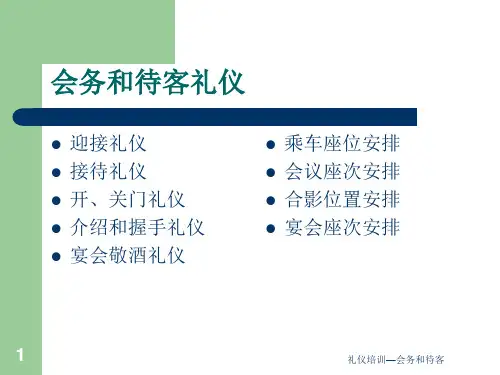 会务和待客礼仪

- 迎接礼仪
- 接待礼仪
- 开、关门礼仪
- 介绍和握手礼仪
- 宴会敬酒礼仪

- 乘车座位安排
- 会议座次安排
- 合影位置安排
- 宴会座次安排

1

礼仪培训—会务和待客